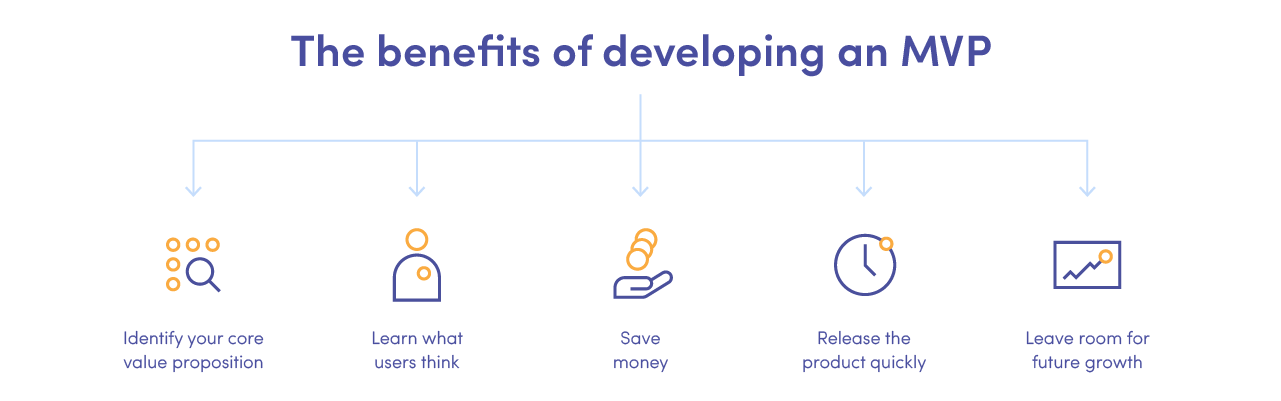 The benefits of developing an MVP

Identify your core value proposition

Learn what users think

Save money

Release the product quickly

Leave room for future growth